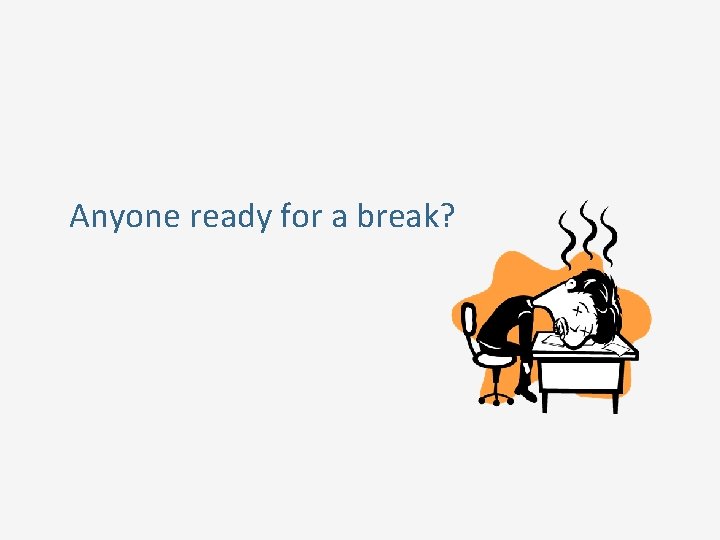 Anyone ready for a break?